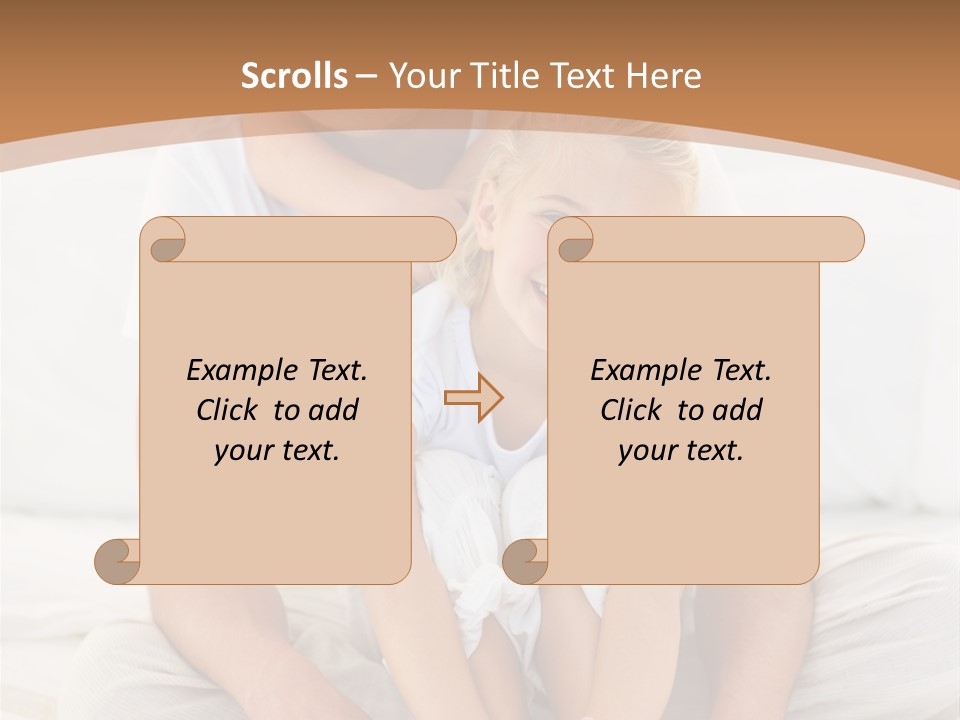 Scrolls – Your Title Text Here

Example Text. Click to add your text.

Example Text. Click to add your text.